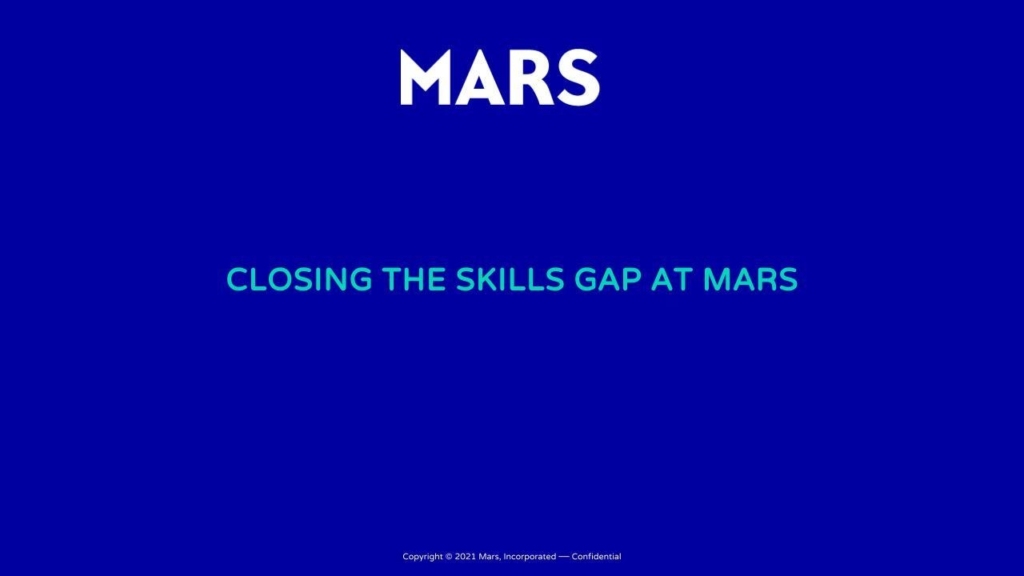 MARS

CLOSING THE SKILLS GAP AT MARS

Copyright © 2021 Mars, Incorporated — Confidential